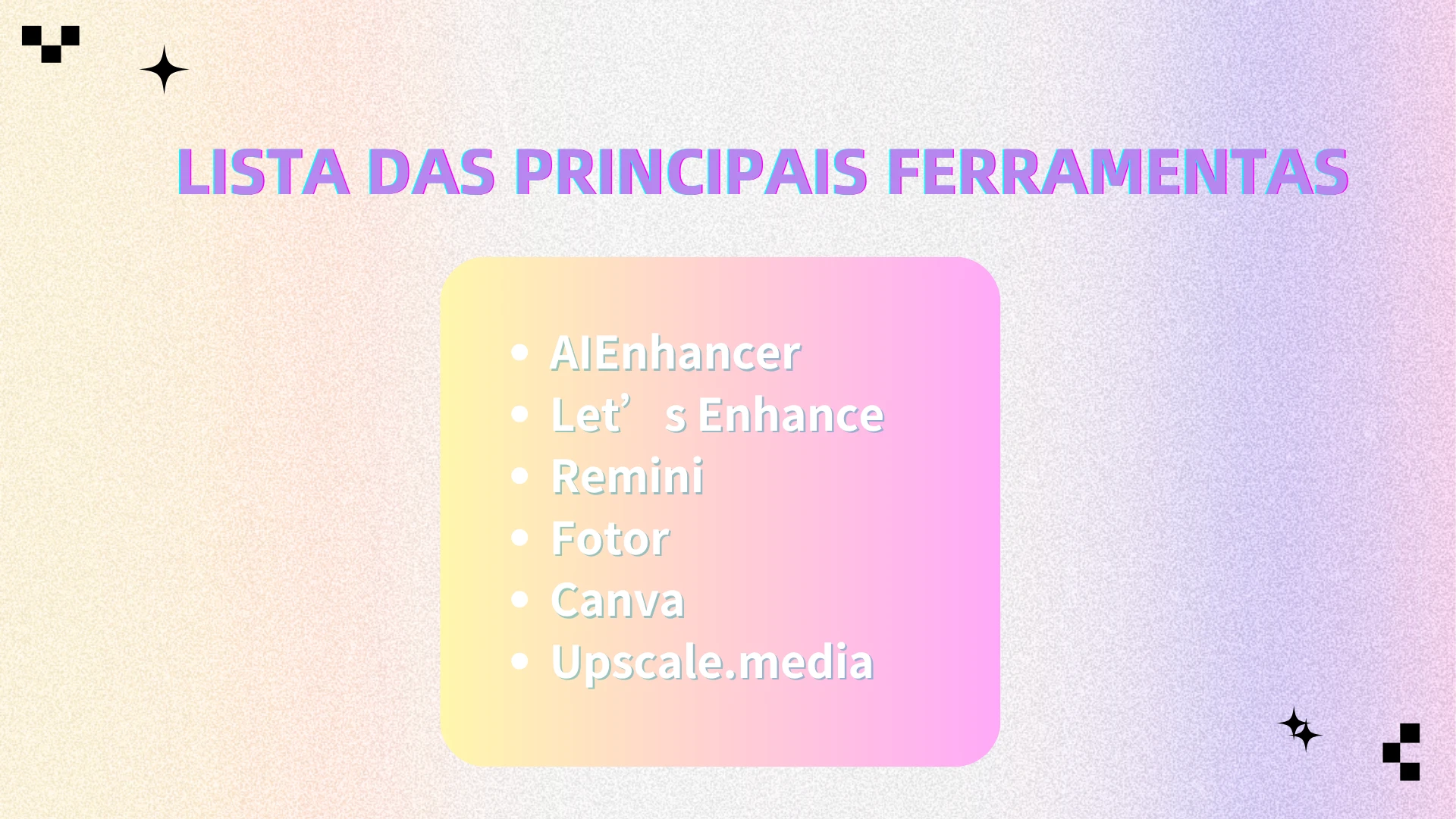 LISTA DAS PRINCIPAIS FERRAMENTAS

- AIEnhancer
- Let’s Enhance
- Remini
- Fotor
- Canva
- Upscale.media